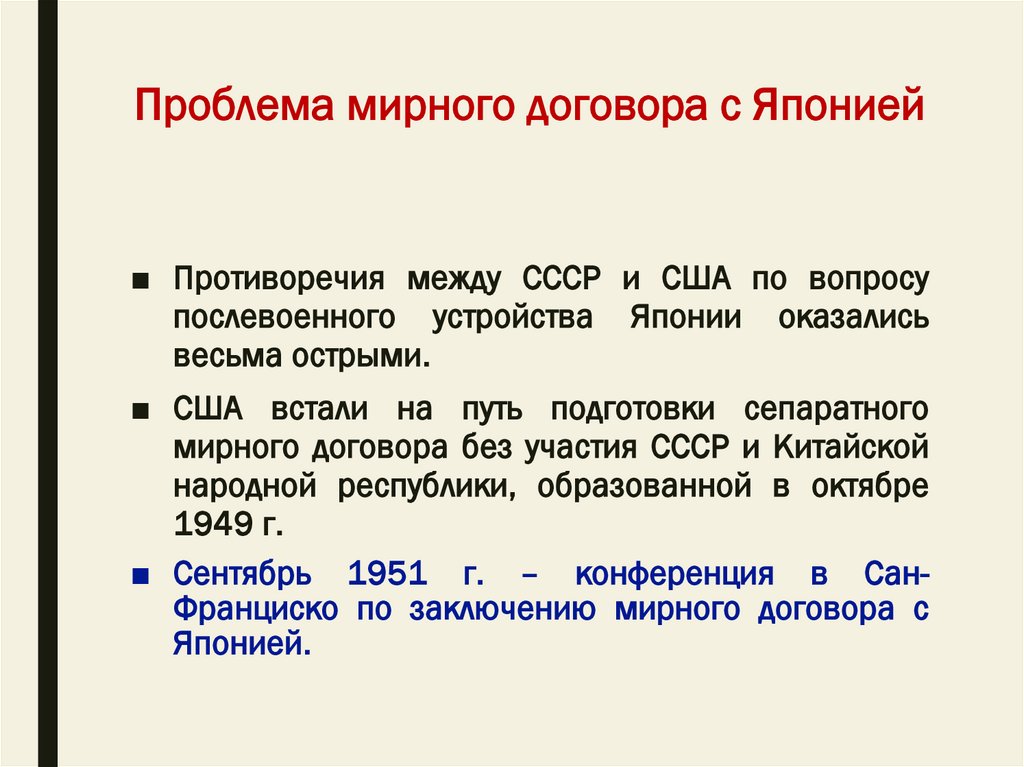 Проблема мирного договора с Японией

■ Противоречия между СССР и США по вопросу послевоенного устройства Японии оказались весьма острыми.

■ США встали на путь подготовки сепаратного мирного договора без участия СССР и Китайской народной республики, образованной в октябре 1949 г.

■ Сентябрь 1951 г. – конференция в Сан-Франциско по заключению мирного договора с Японией.